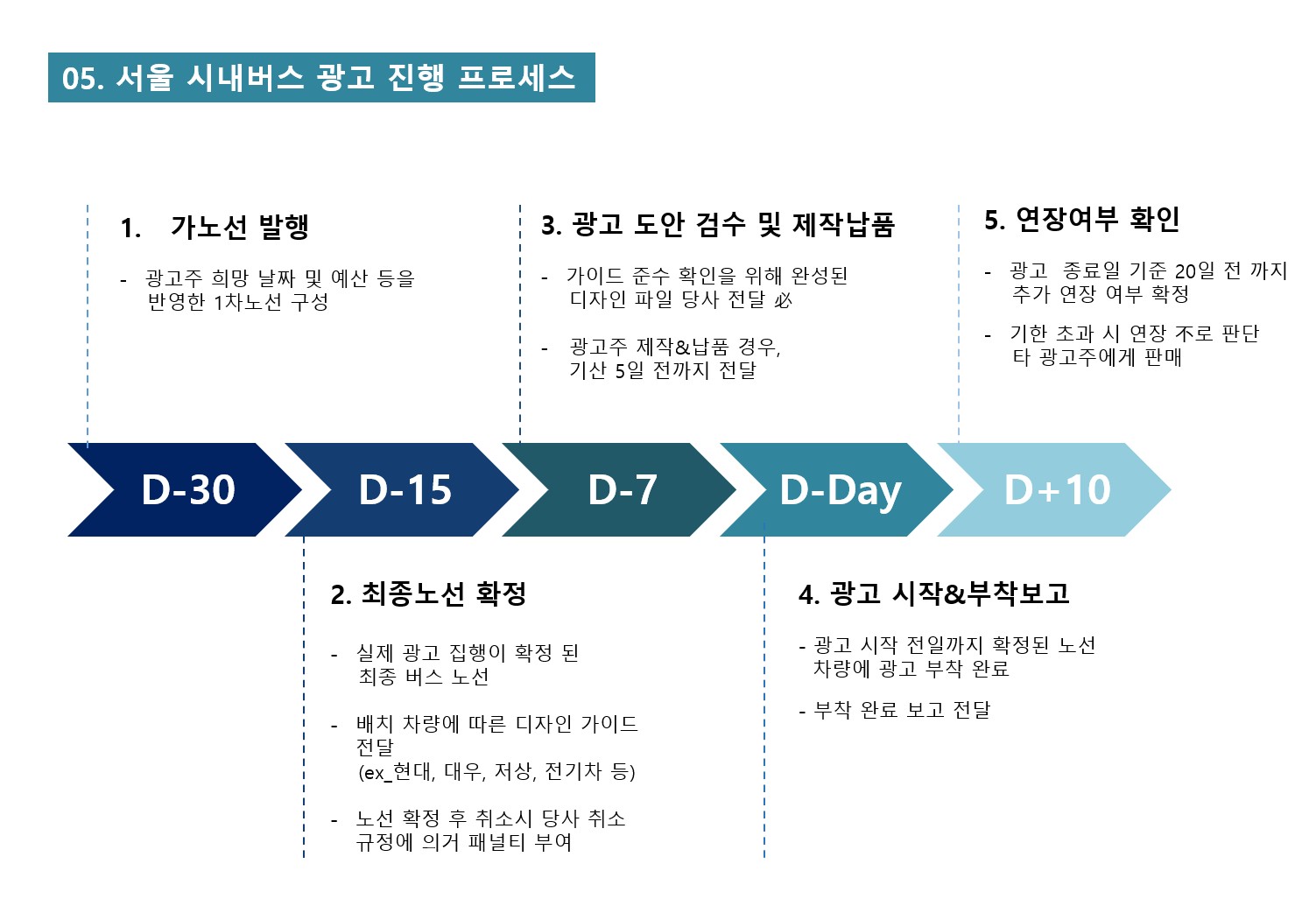 05. 서울 시내버스 광고 진행 프로세스

1. 가노선 발행

- 광고주 희망 날짜 및 예산 등을 반영한 1차노선 구성

3. 광고 도안 검수 및 제작납품

- 가이드 준수 확인을 위해 완성된 디자인 파일 당사 전달 必

- 광고주 제작&납품 경우, 기산 5일 전까지 전달

5. 연장여부 확인

- 광고 종료일 기준 20일 전 까지 추가 연장 여부 확정

- 기한 초과 시 연장 不로 판단 타 광고주에게 판매

D-30

D-15

D-7

D-Day

D+10

2. 최종노선 확정

- 실제 광고 집행이 확정 된 최종 버스 노선

- 배치 차량에 따른 디자인 가이드 전달 (ex_현대, 대우, 저상, 전기차 등)

- 노선 확정 후 취소시 당사 취소 규정에 의거 패널티 부여

4. 광고 시작&부착보고

- 광고 시작 전일까지 확정된 노선 차량에 광고 부착 완료

- 부착 완료 보고 전달